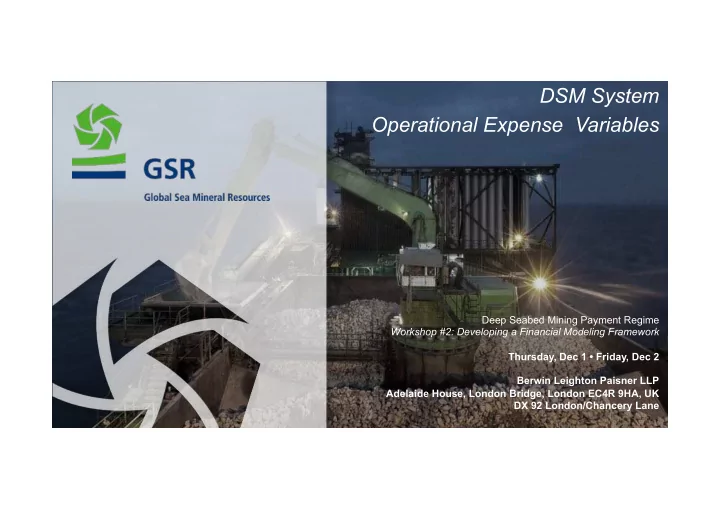 GSR
Global Sea Mineral Resources

DSM System
Operational Expense Variables

Deep Seabed Mining Payment Regime
Workshop #2: Developing a Financial Modeling Framework

Thursday, Dec 1 • Friday, Dec 2

Berwin Leighton Paisner LLP
Adelaide House, London Bridge, London EC4R 9HA, UK
DX 92 London/Chancery Lane